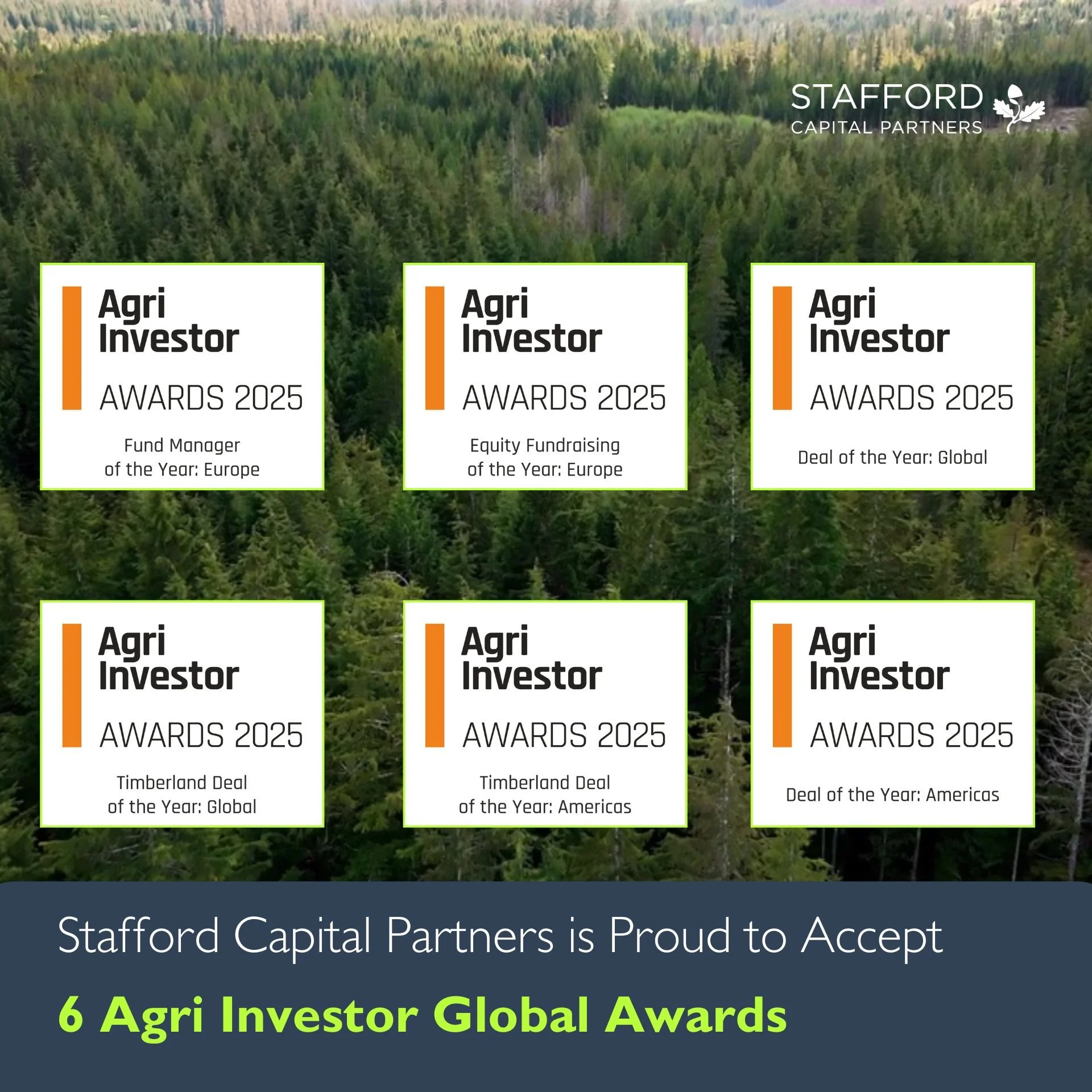 STAFFORD
CAPITAL PARTNERS

Agri
Investor
AWARDS 2025
Fund Manager of the Year: Europe

Agri
Investor
AWARDS 2025
Equity Fundraising of the Year: Europe

Agri
Investor
AWARDS 2025
Deal of the Year: Global

Agri
Investor
AWARDS 2025
Timberland Deal of the Year: Global

Agri
Investor
AWARDS 2025
Timberland Deal of the Year: Americas

Agri
Investor
AWARDS 2025
Deal of the Year: Americas

Stafford Capital Partners is Proud to Accept
6 Agri Investor Global Awards